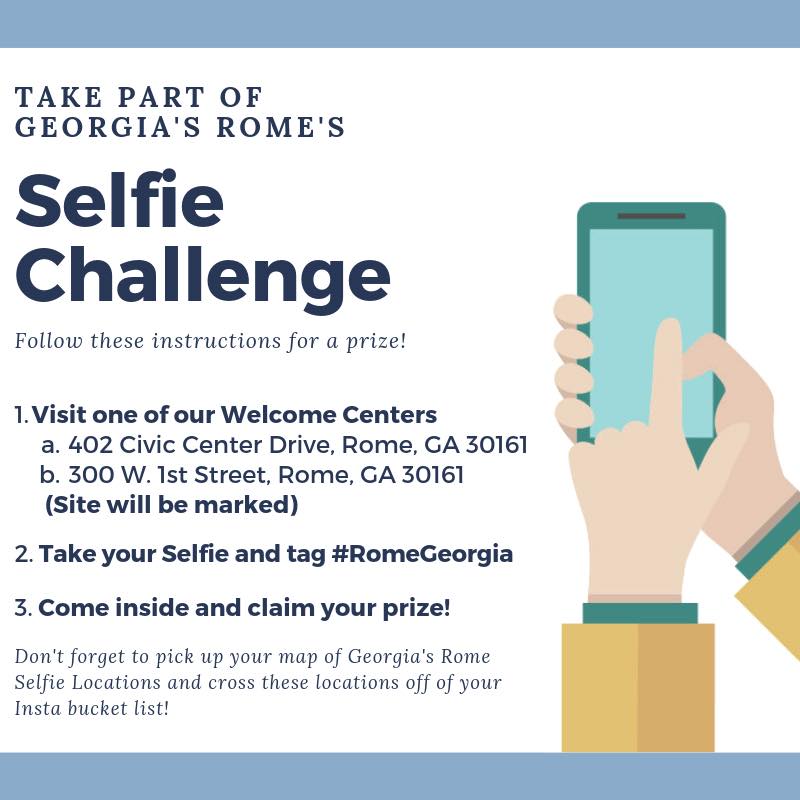 TAKE PART OF GEORGIA'S ROME'S

Selfie Challenge

Follow these instructions for a prize!

1. Visit one of our Welcome Centers
a. 402 Civic Center Drive, Rome, GA 30161
b. 300 W. 1st Street, Rome, GA 30161
(Site will be marked)

2. Take your Selfie and tag #RomeGeorgia

3. Come inside and claim your prize!

Don't forget to pick up your map of Georgia's Rome Selfie Locations and cross these locations off of your Insta bucket list!